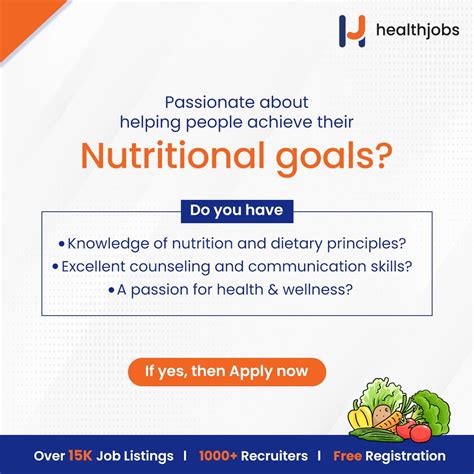 healthjobs

Passionate about helping people achieve their

Nutritional goals?

Do you have

• Knowledge of nutrition and dietary principles?
• Excellent counseling and communication skills?
• A passion for health & wellness?

If yes, then Apply now

Over 15K Job Listings | 1000+ Recruiters | Free Registration